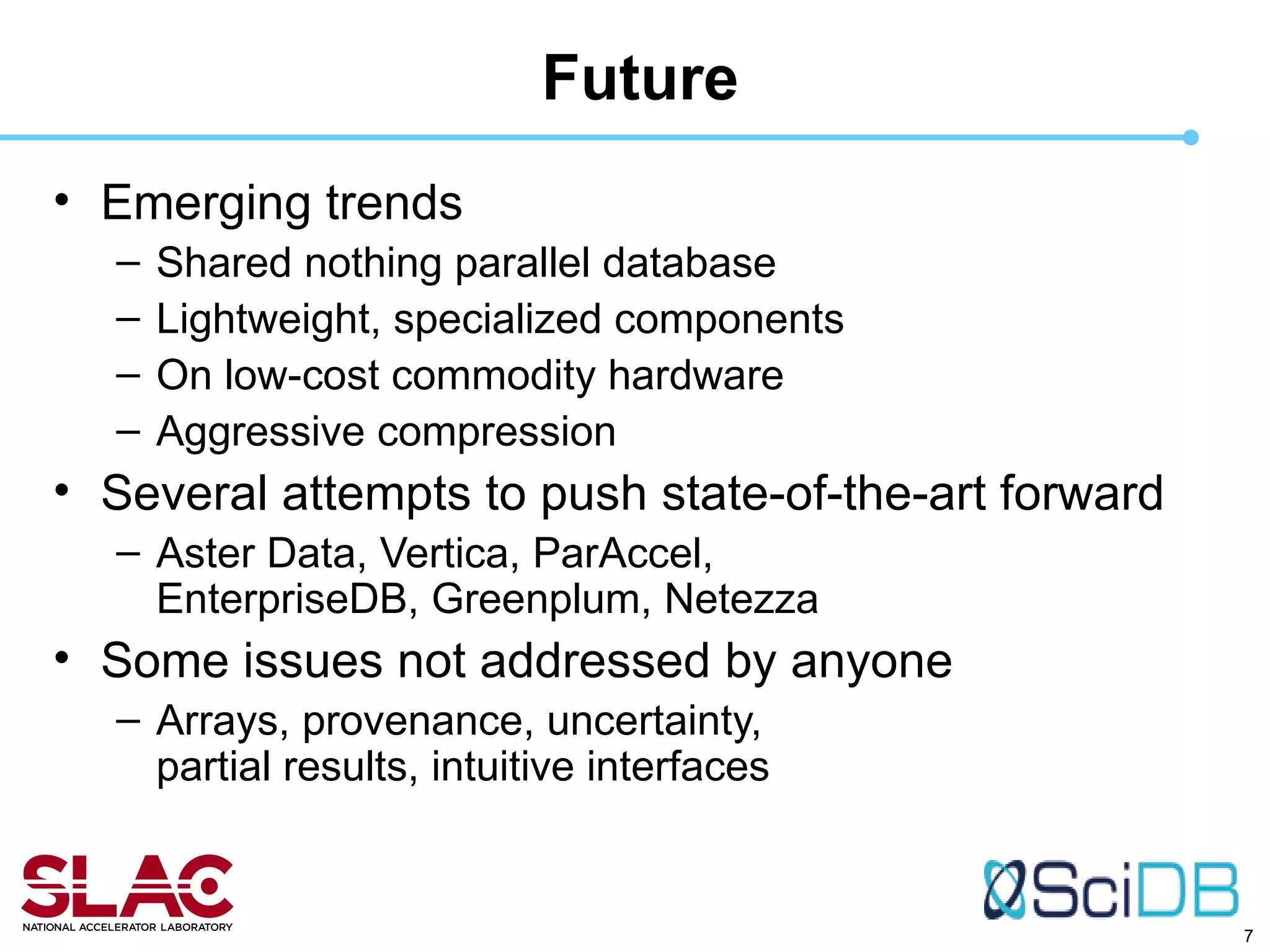 Future

• Emerging trends
– Shared nothing parallel database
– Lightweight, specialized components
– On low-cost commodity hardware
– Aggressive compression

• Several attempts to push state-of-the-art forward
– Aster Data, Vertica, ParAccel, EnterpriseDB, Greenplum, Netezza

• Some issues not addressed by anyone
– Arrays, provenance, uncertainty, partial results, intuitive interfaces

SLAC
NATIONAL ACCELERATOR LABORATORY

SciDB

7